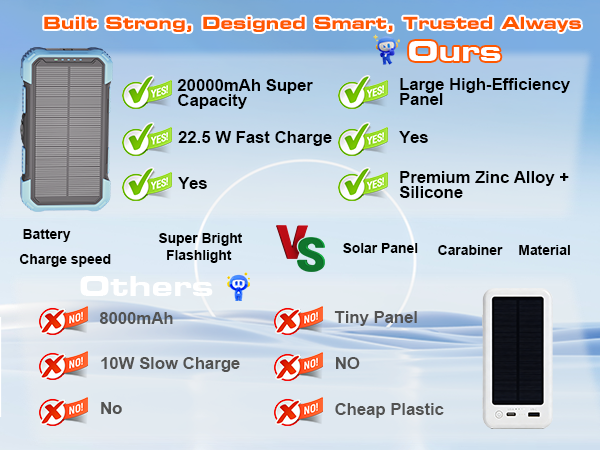 Built Strong, Designed Smart, Trusted Always

Ours

YES! 20000mAh Super Capacity

YES! 22.5 W Fast Charge

YES! Yes

YES! Large High-Efficiency Panel

YES! Yes

YES! Premium Zinc Alloy + Silicone

Battery

Charge speed

Super Bright Flashlight

VS

Solar Panel

Carabiner

Material

Others

NO! 8000mAh

NO! 10W Slow Charge

NO! No

NO! Tiny Panel

NO! NO

NO! Cheap Plastic